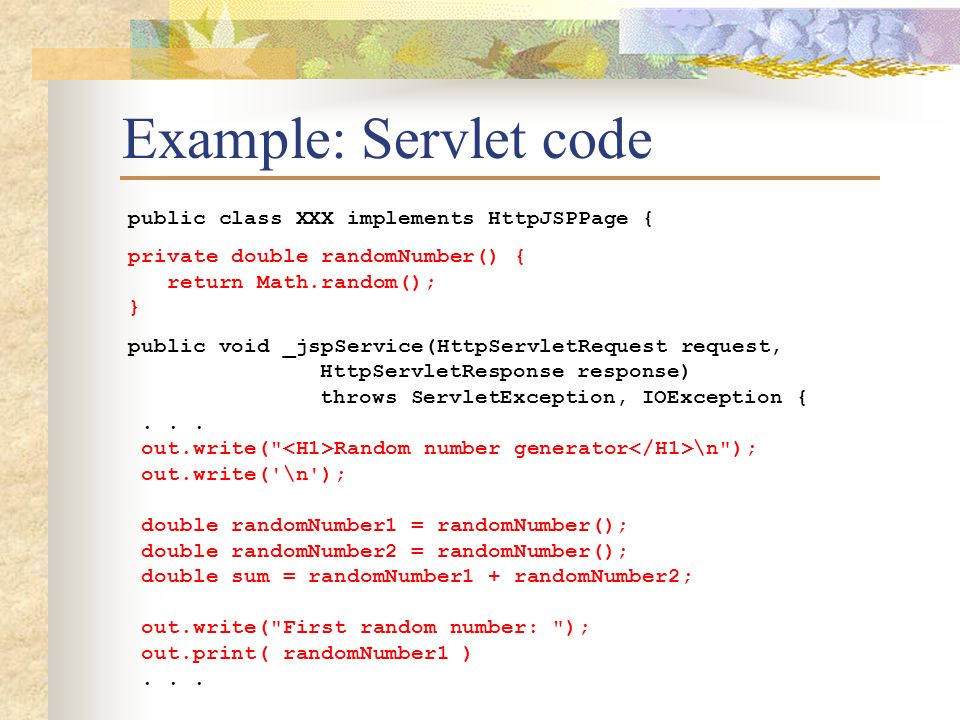 Example: Servlet code

public class XXX implements HttpJSPPage {

private double randomNumber() {
   return Math.random();
}

public void _jspService(HttpServletRequest request,
               HttpServletResponse response)
               throws ServletException, IOException {
 . . .
 out.write("<H1>Random number generator</H1>\n");
 out.write('\n');

 double randomNumber1 = randomNumber();
 double randomNumber2 = randomNumber();
 double sum = randomNumber1 + randomNumber2;

 out.write("First random number: ");
 out.print( randomNumber1 )
 . . .